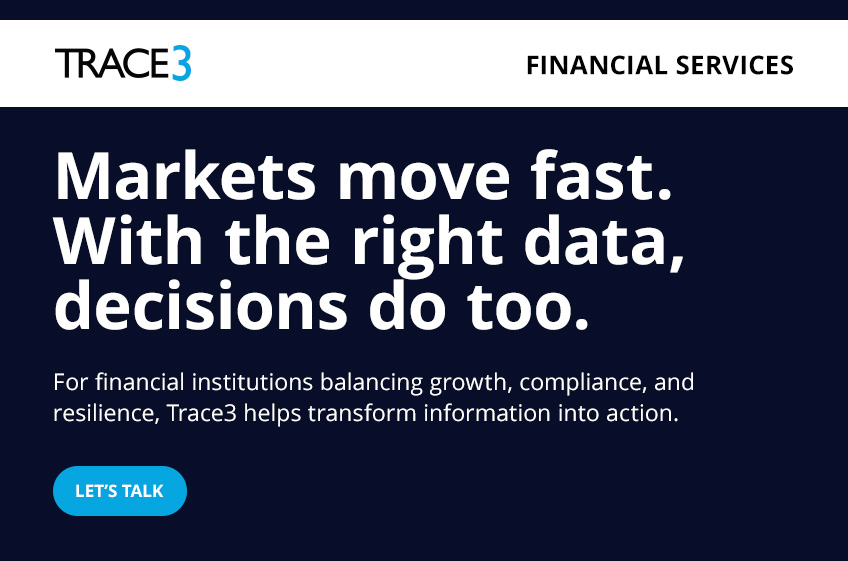 TRACE3

FINANCIAL SERVICES

Markets move fast. With the right data, decisions do too.

For financial institutions balancing growth, compliance, and resilience, Trace3 helps transform information into action.

LET'S TALK